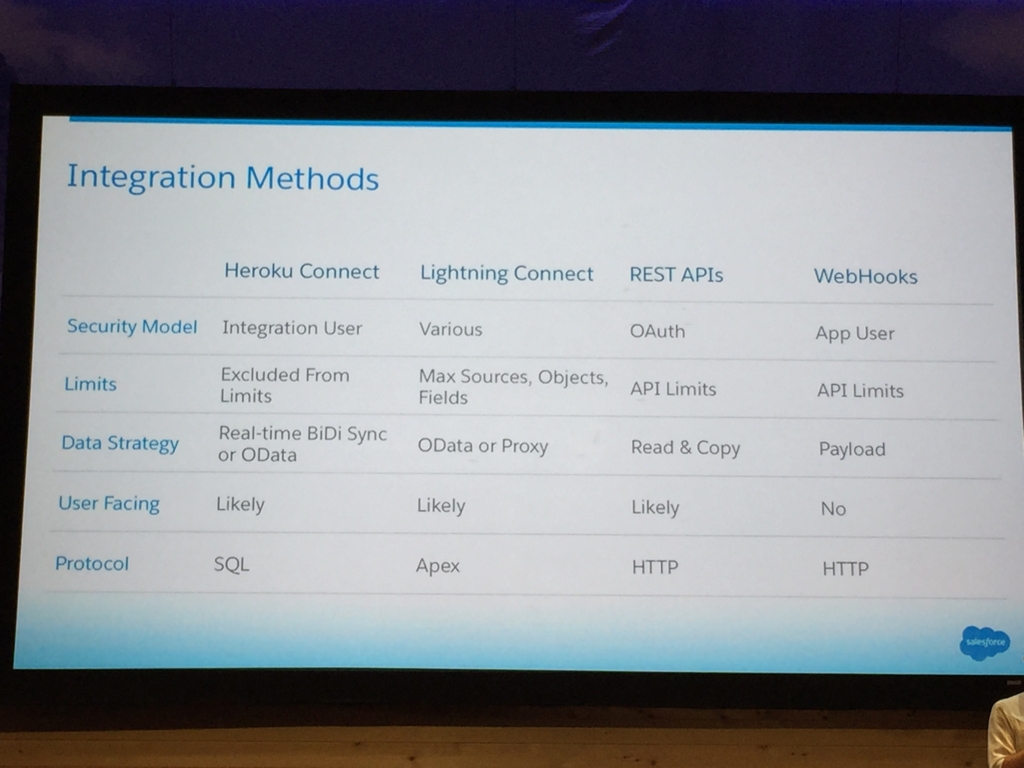 Integration Methods

| | Heroku Connect | Lightning Connect | REST APIs | WebHooks |
|---|---|---|---|---|
| Security Model | Integration User | Various | OAuth | App User |
| Limits | Excluded From Limits | Max Sources, Objects, Fields | API Limits | API Limits |
| Data Strategy | Real-time BiDi Sync or OData | OData or Proxy | Read & Copy | Payload |
| User Facing | Likely | Likely | Likely | No |
| Protocol | SQL | Apex | HTTP | HTTP |

salesforce